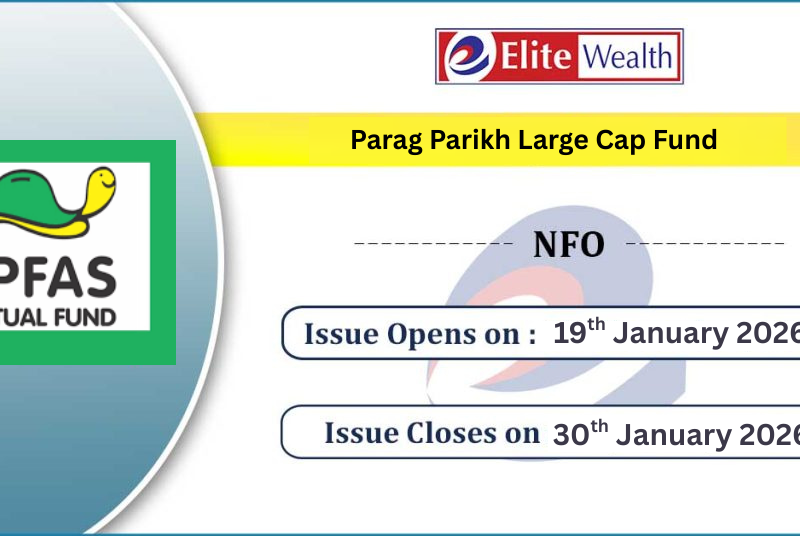 PFAS
TUAL FUND

Elite Wealth

Parag Parikh Large Cap Fund

NFO

Issue Opens on : $19^{th}$ January 2026

Issue Closes on $30^{th}$ January 2026